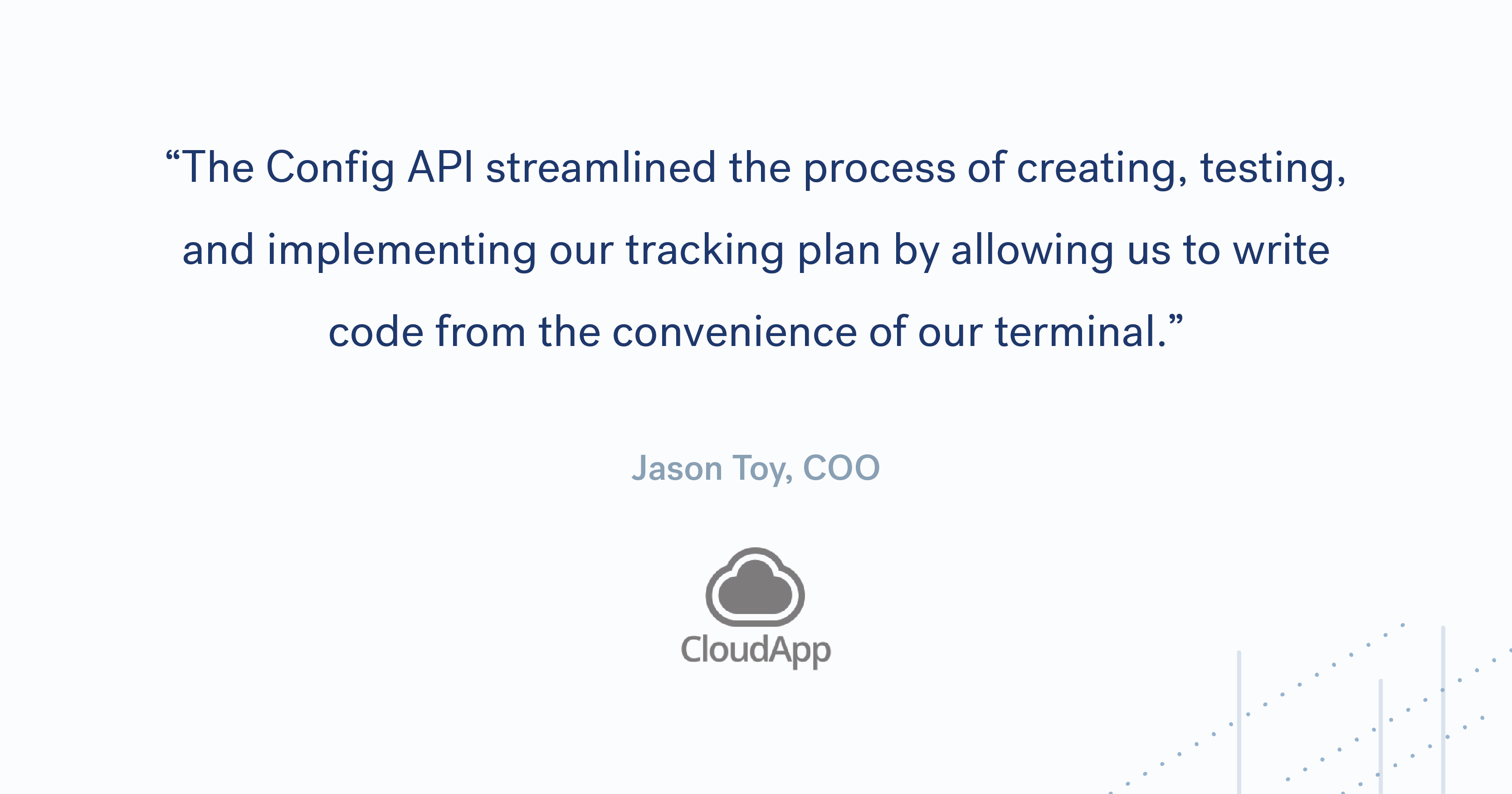 “The Config API streamlined the process of creating, testing, and implementing our tracking plan by allowing us to write code from the convenience of our terminal.”

Jason Toy, COO

CloudApp